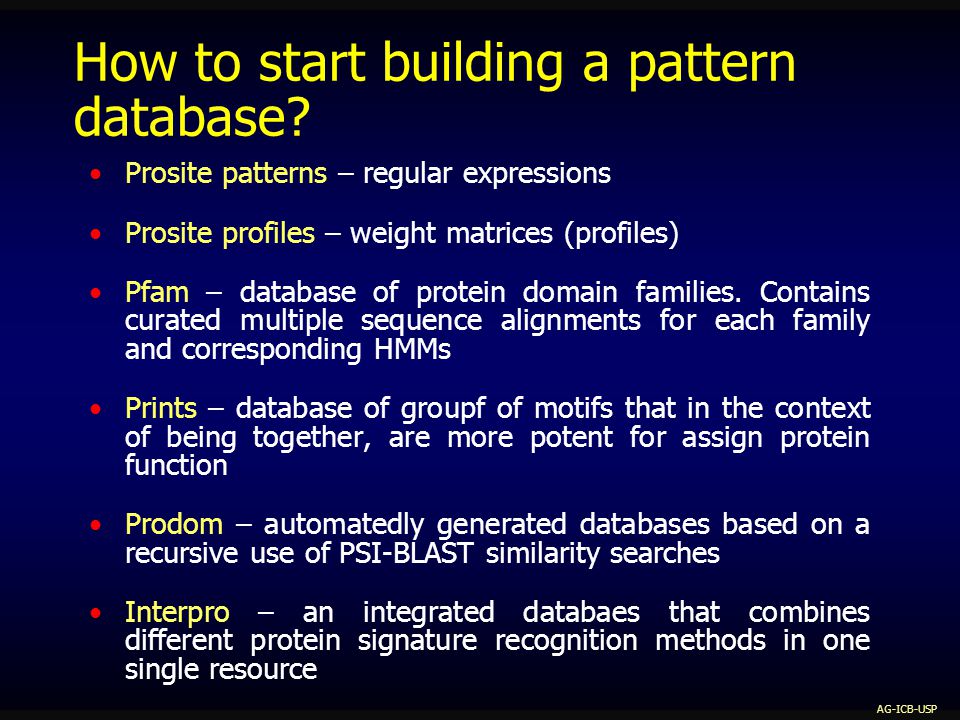 How to start building a pattern database?

• Prosite patterns – regular expressions

• Prosite profiles – weight matrices (profiles)

• Pfam – database of protein domain families. Contains curated multiple sequence alignments for each family and corresponding HMMs

• Prints – database of groupf of motifs that in the context of being together, are more potent for assign protein function

• Prodom – automatedly generated databases based on a recursive use of PSI-BLAST similarity searches

• Interpro – an integrated databaes that combines different protein signature recognition methods in one single resource

AG-ICB-USP